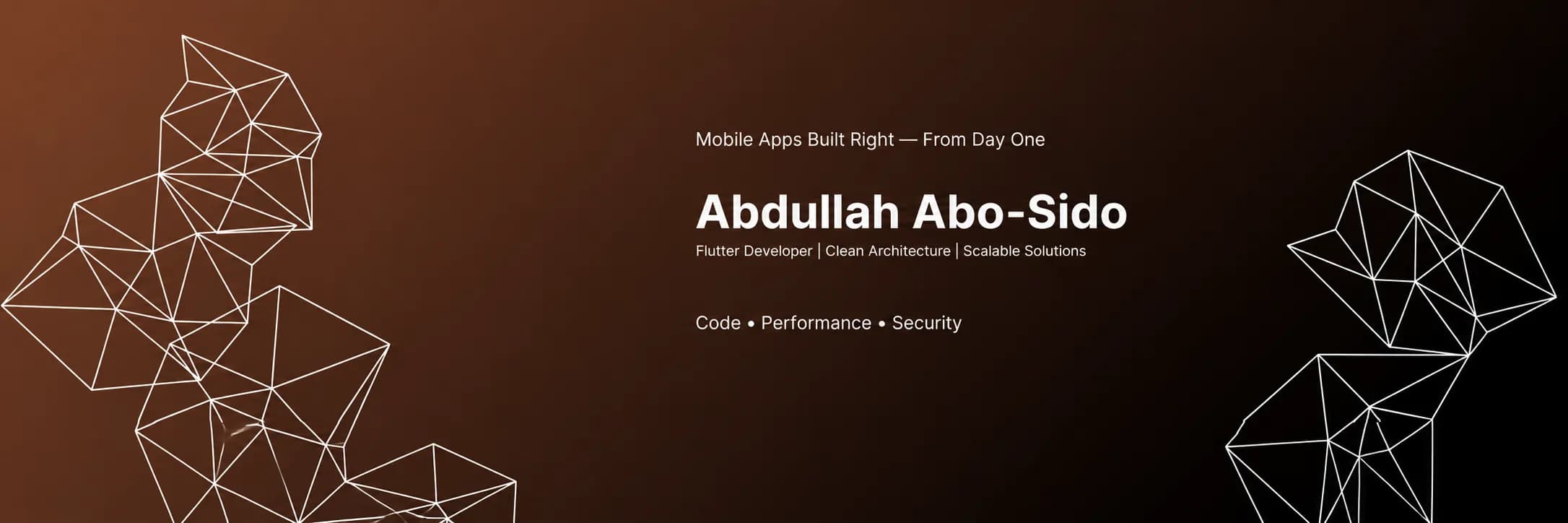 Mobile Apps Built Right — From Day One

Abdullah Abo-Sido

Flutter Developer | Clean Architecture | Scalable Solutions

Code • Performance • Security